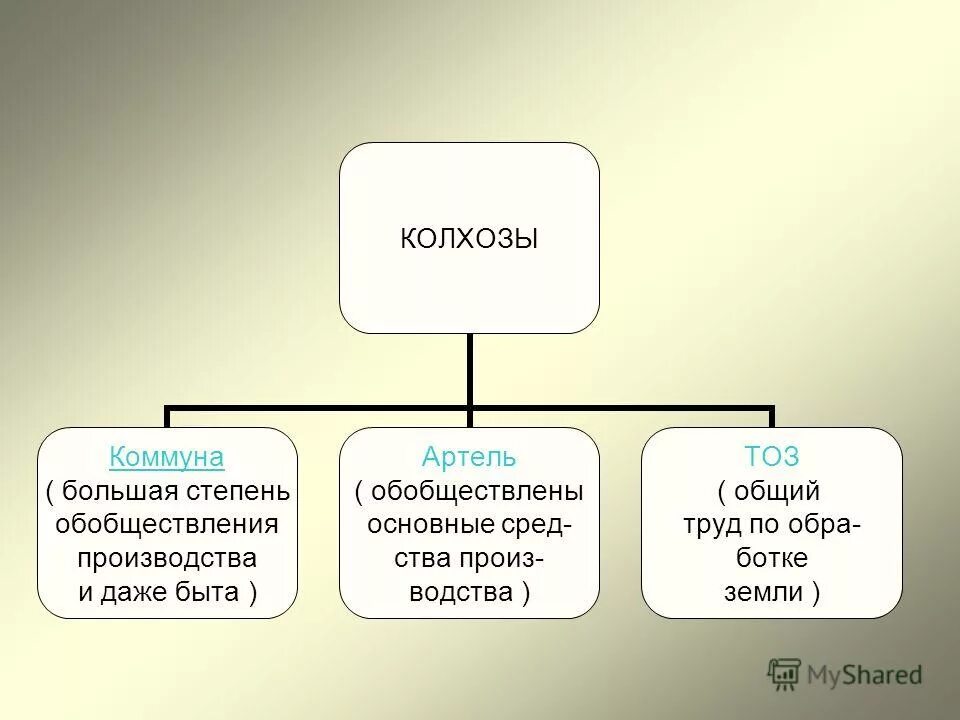 КОЛХОЗЫ

Коммуна
( большая степень обобществления производства и даже быта )

Артель
( обобществлены основные средства производства )

ТОЗ
( общий труд по обработке земли )

MyShared